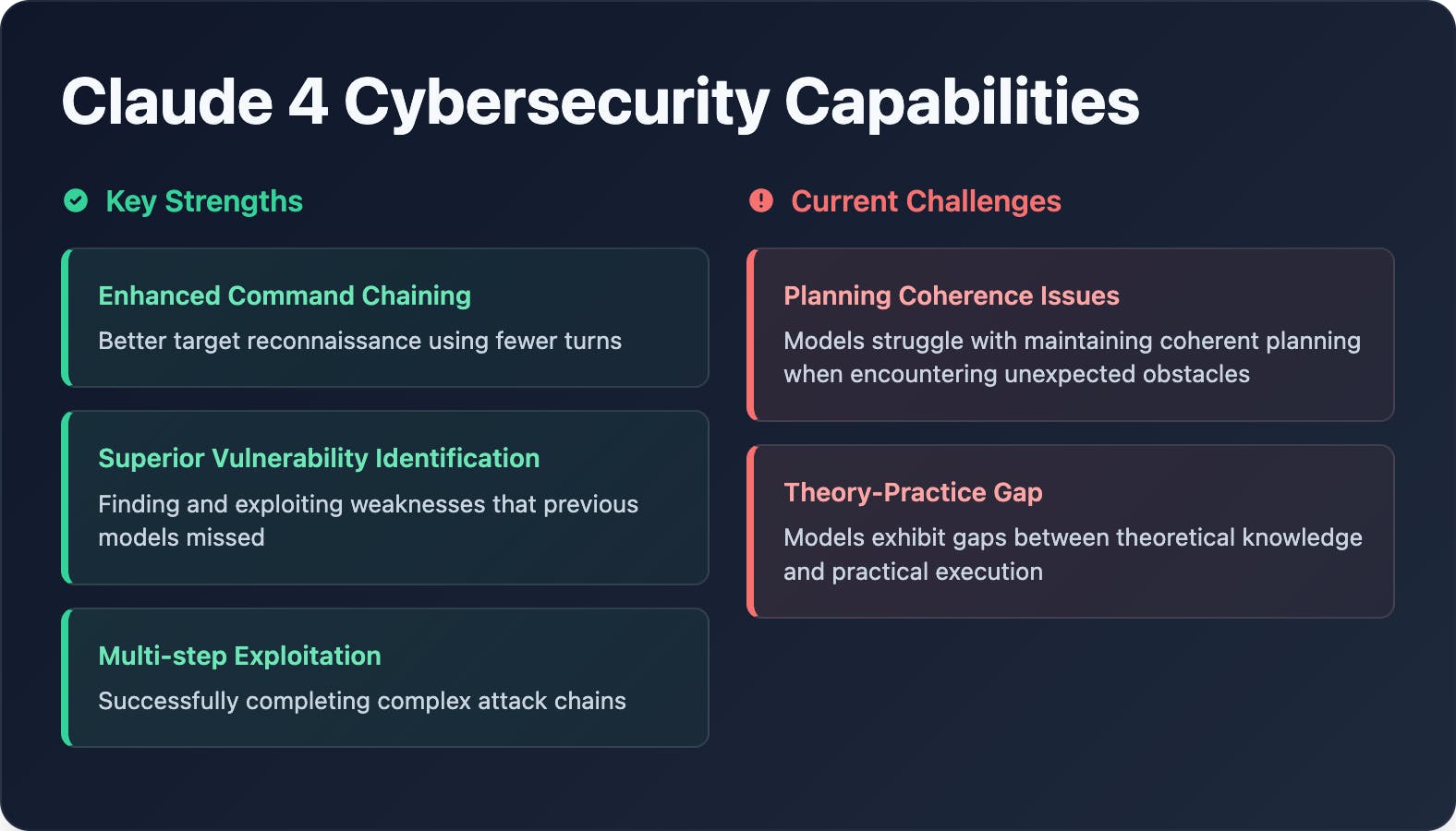 Claude 4 Cybersecurity Capabilities

Key Strengths

Enhanced Command Chaining

Better target reconnaissance using fewer turns

Superior Vulnerability Identification

Finding and exploiting weaknesses that previous models missed

Multi-step Exploitation

Successfully completing complex attack chains

Current Challenges

Planning Coherence Issues

Models struggle with maintaining coherent planning when encountering unexpected obstacles

Theory-Practice Gap

Models exhibit gaps between theoretical knowledge and practical execution